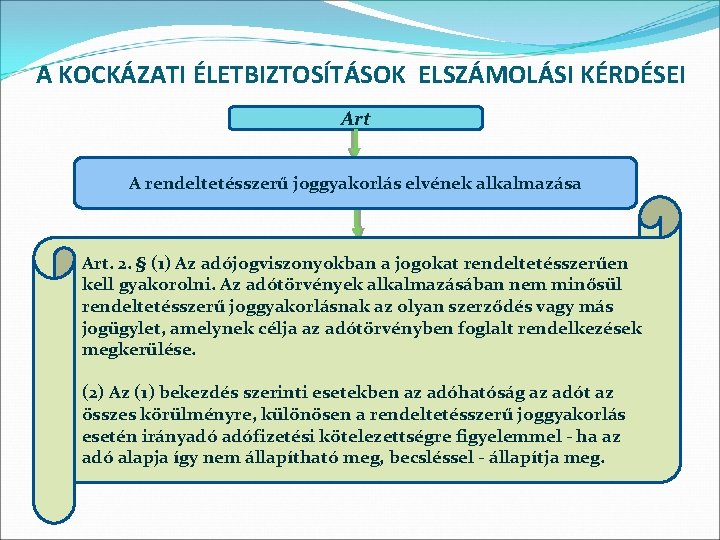 A KOCKÁZATI ÉLETBIZTOSÍTÁSOK ELSZÁMOLÁSI KÉRDÉSEI

Art

A rendeltetésszerű joggyakorlás elvének alkalmazása

Art. 2. § (1) Az adójogviszonyokban a jogokat rendeltetésszerűen kell gyakorolni. Az adótörvények alkalmazásában nem minősül rendeltetésszerű joggyakorlásnak az olyan szerződés vagy más jogügylet, amelynek célja az adótörvényben foglalt rendelkezések megkerülése.

(2) Az (1) bekezdés szerinti esetekben az adóhatóság az adót az összes körülményre, különösen a rendeltetésszerű joggyakorlás esetén irányadó adófizetési kötelezettségre figyelemmel - ha az adó alapja így nem állapítható meg, becsléssel - állapítja meg.